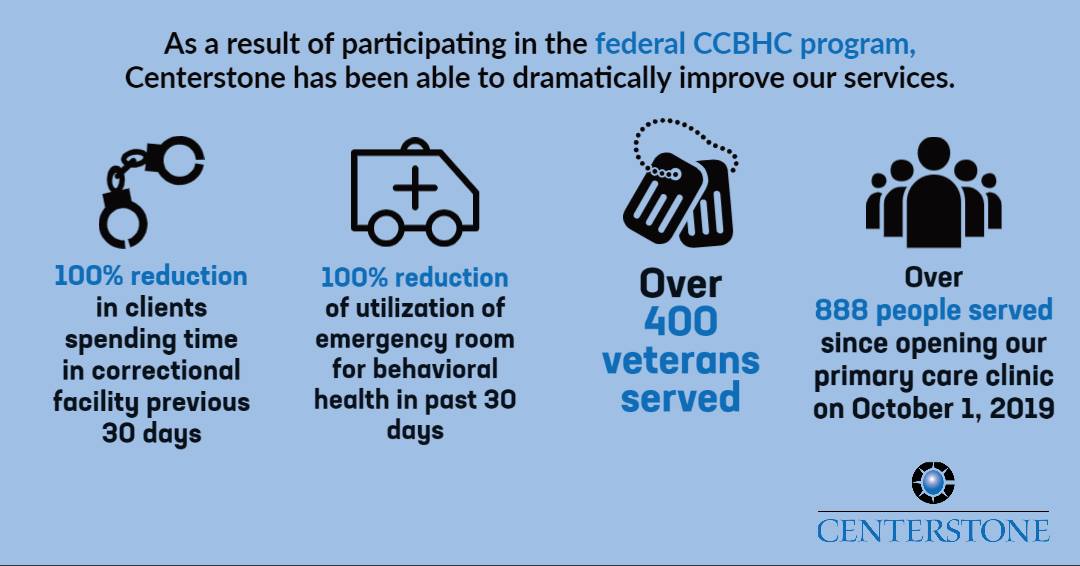 As a result of participating in the federal CCBHC program, Centerstone has been able to dramatically improve our services.

100% reduction in clients spending time in correctional facility previous 30 days

100% reduction of utilization of emergency room for behavioral health in past 30 days

Over 400 veterans served

Over 888 people served since opening our primary care clinic on October 1, 2019

CENTERSTONE